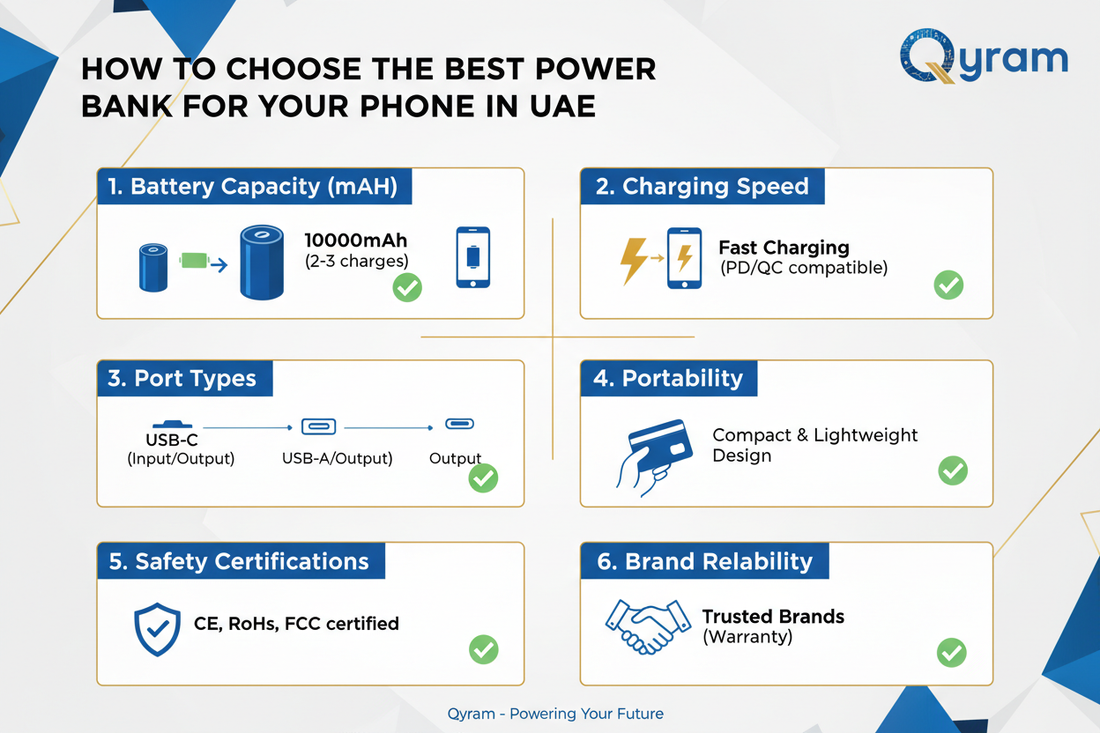 Qyram

HOW TO CHOOSE THE BEST POWER BANK FOR YOUR PHONE IN UAE

1. Battery Capacity (mAH)

10000mAh
(2-3 charges)

2. Charging Speed

Fast Charging
(PD/QC compatible)

3. Port Types

USB-C
(Input/Output)

USB-A/Output)

Output

4. Portability

Compact & Lightweight Design

5. Safety Certifications

CE, RoHs, FCC certified

6. Brand Relability

Trusted Brands
(Warranty)

Qyram - Powering Your Future